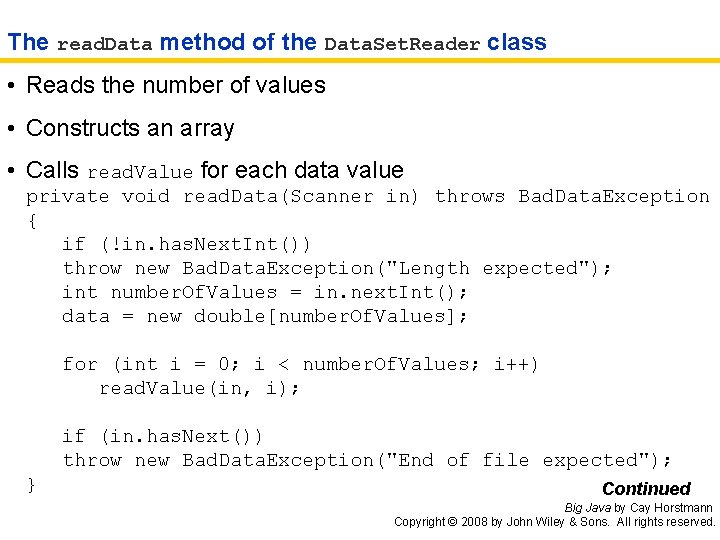 The readData method of the DataSetReader class

• Reads the number of values

• Constructs an array

• Calls readValue for each data value

private void readData(Scanner in) throws BadDataException
{
   if (!in.hasNextInt())
   throw new BadDataException("Length expected");
   int numberOfValues = in.nextInt();
   data = new double[numberOfValues];

   for (int i = 0; i < numberOfValues; i++)
      readValue(in, i);

   if (in.hasNext())
   throw new BadDataException("End of file expected");
}

Continued

Big Java by Cay Horstmann
Copyright © 2008 by John Wiley & Sons. All rights reserved.